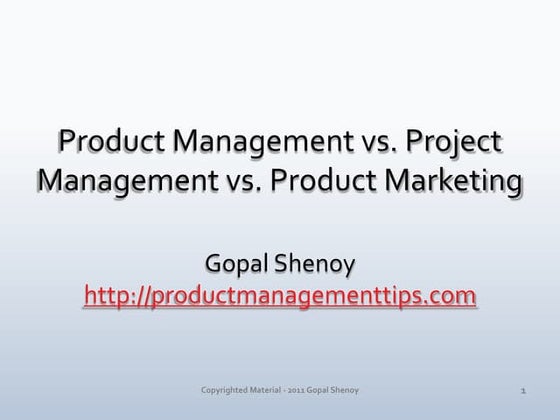 Product Management vs. Project Management vs. Product Marketing

Gopal Shenoy
http://productmanagementtips.com

Copyrighted Material - 2011 Gopal Shenoy

1